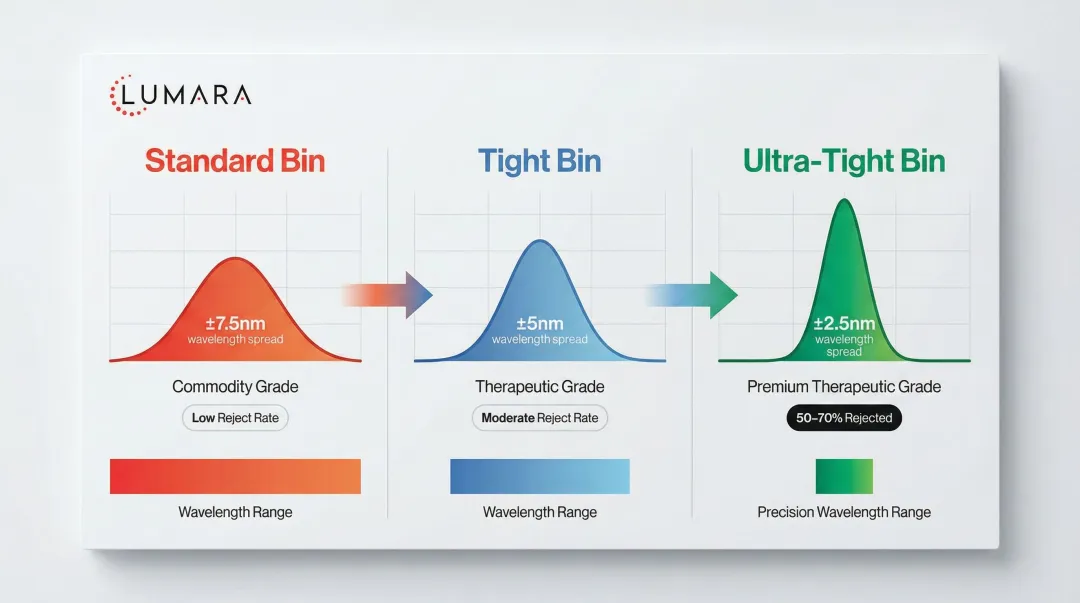 LUMARA

Standard Bin

±7.5nm
wavelength spread

Commodity Grade

Low Reject Rate

Wavelength Range

Tight Bin

±5nm
wavelength spread

Therapeutic Grade

Moderate Reject Rate

Wavelength Range

Ultra-Tight Bin

±2.5nm
wavelength spread

Premium Therapeutic Grade

50–70% Rejected

Precision Wavelength Range